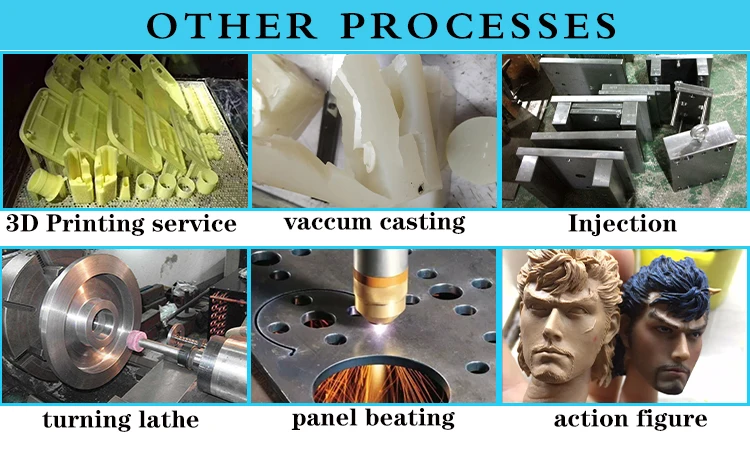 OTHER PROCESSES

3D Printing service

vaccum casting

Injection

turning lathe

panel beating

action figure